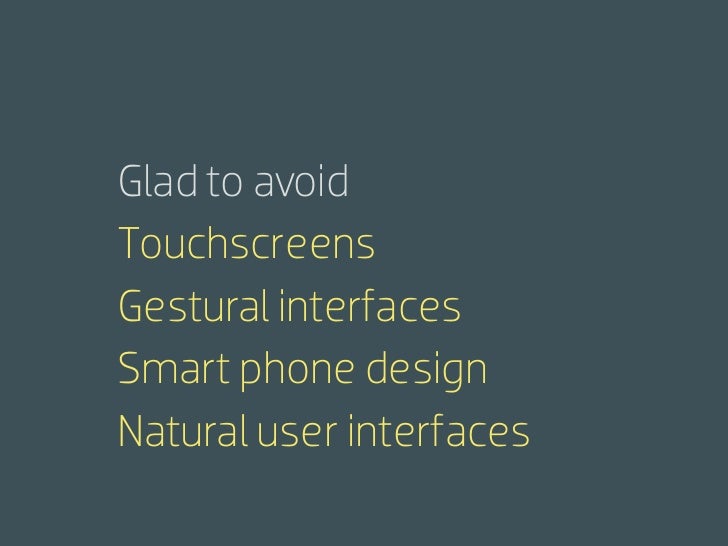 Glad to avoid
Touchscreens
Gestural interfaces
Smart phone design
Natural user interfaces